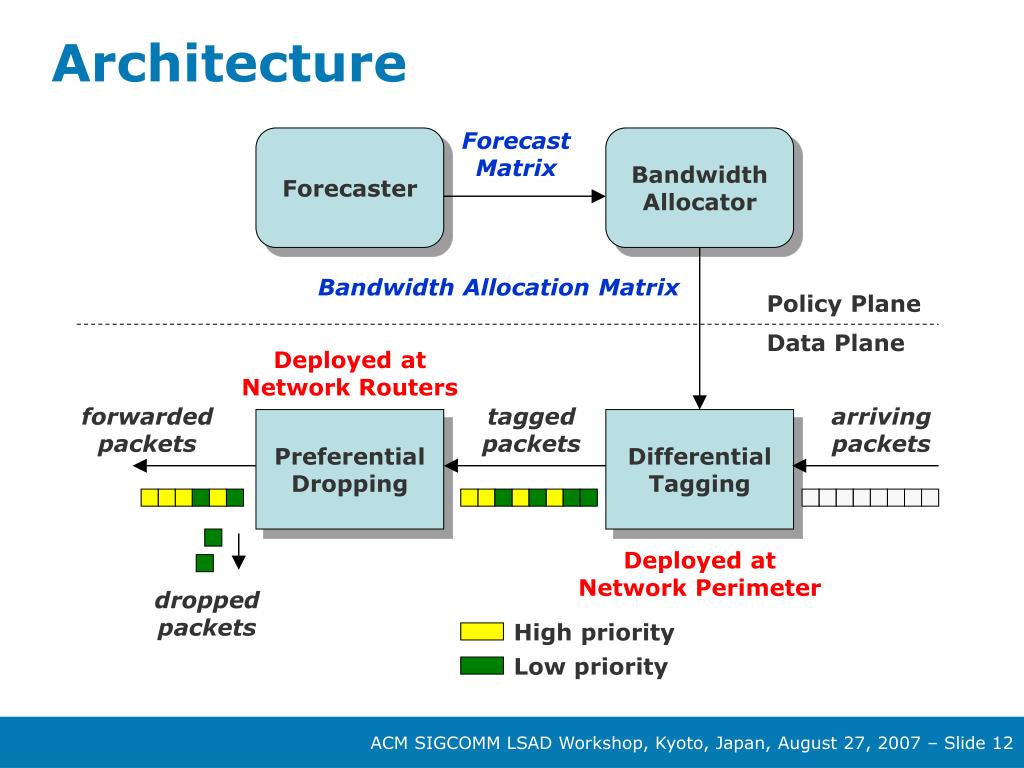 Architecture

Forecaster

Forecast Matrix

Bandwidth Allocator

Bandwidth Allocation Matrix

Policy Plane

Data Plane

Deployed at Network Routers

forwarded packets

Preferential Dropping

tagged packets

Differential Tagging

arriving packets

Deployed at Network Perimeter

dropped packets

High priority

Low priority

ACM SIGCOMM LSAD Workshop, Kyoto, Japan, August 27, 2007 – Slide 12